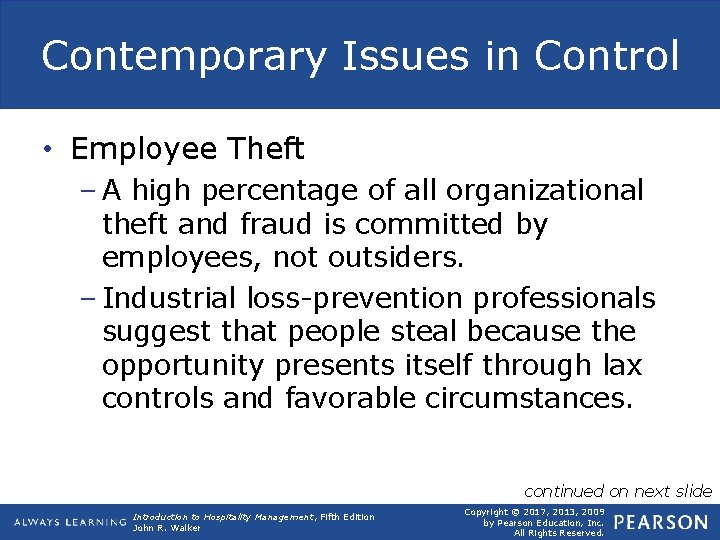 Contemporary Issues in Control

• Employee Theft
– A high percentage of all organizational theft and fraud is committed by employees, not outsiders.
– Industrial loss-prevention professionals suggest that people steal because the opportunity presents itself through lax controls and favorable circumstances.

continued on next slide

ALWAYS LEARNING

Introduction to Hospitality Management, Fifth Edition
John R. Walker

Copyright © 2017, 2013, 2009 by Pearson Education, Inc. All Rights Reserved.

PEARSON